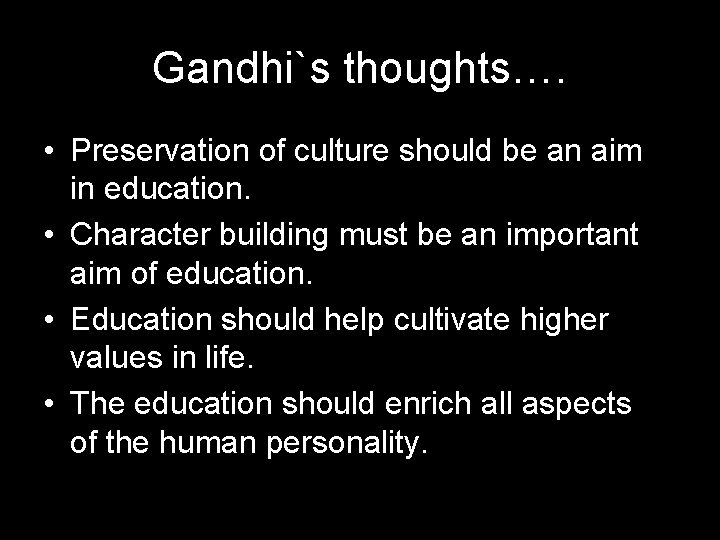 Gandhi`s thoughts….

• Preservation of culture should be an aim in education.
• Character building must be an important aim of education.
• Education should help cultivate higher values in life.
• The education should enrich all aspects of the human personality.